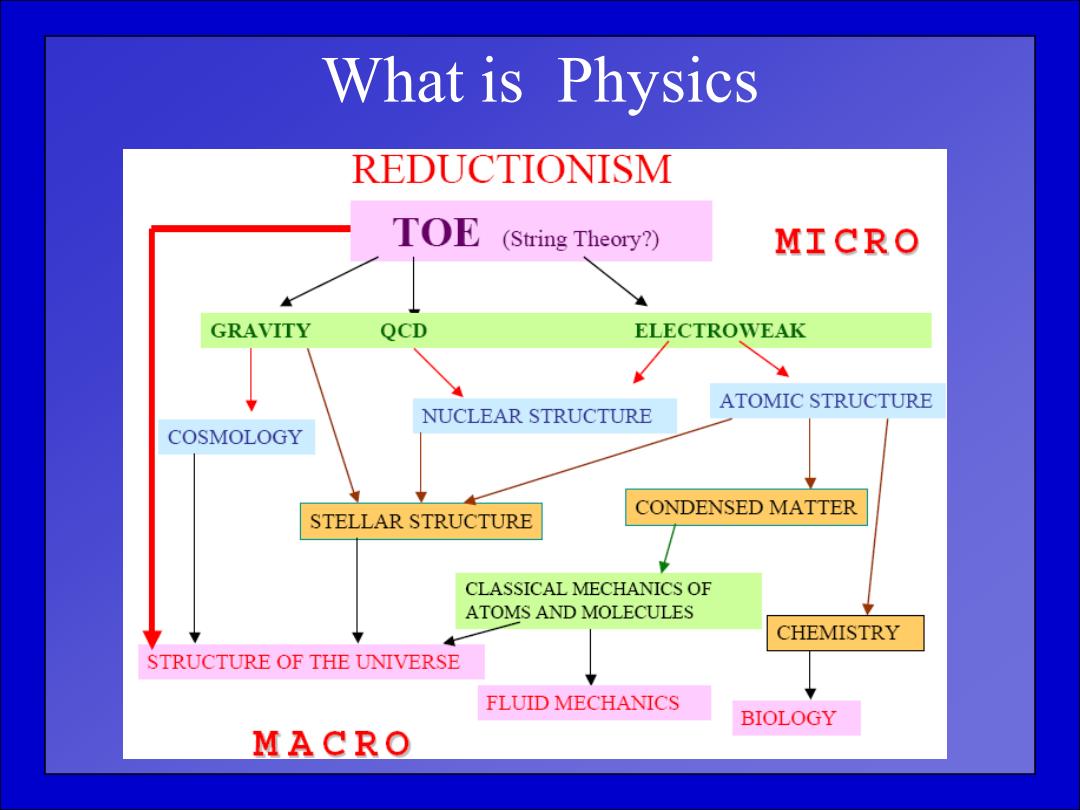 What is Physics

REDUCTIONISM

TOE (String Theory?)

MICRO

GRAVITY QCD ELECTROWEAK

COSMOLOGY

NUCLEAR STRUCTURE

ATOMIC STRUCTURE

STELLAR STRUCTURE

CONDENSED MATTER

CLASSICAL MECHANICS OF ATOMS AND MOLECULES

CHEMISTRY

STRUCTURE OF THE UNIVERSE

FLUID MECHANICS

BIOLOGY

MACRO